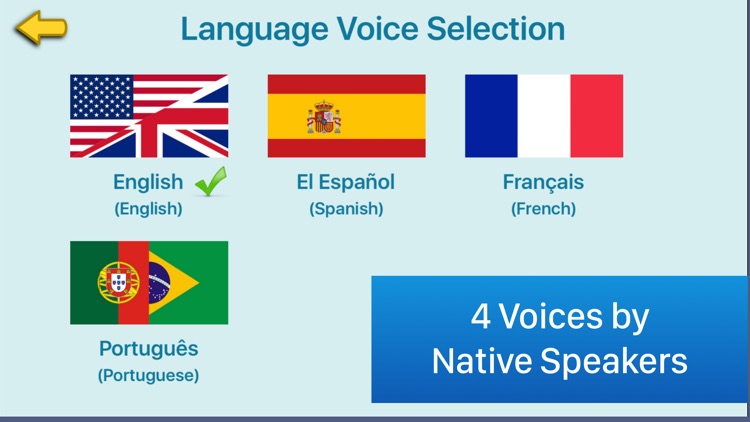 Language Voice Selection

English
(English)

El Español
(Spanish)

Français
(French)

Português
(Portuguese)

4 Voices by
Native Speakers